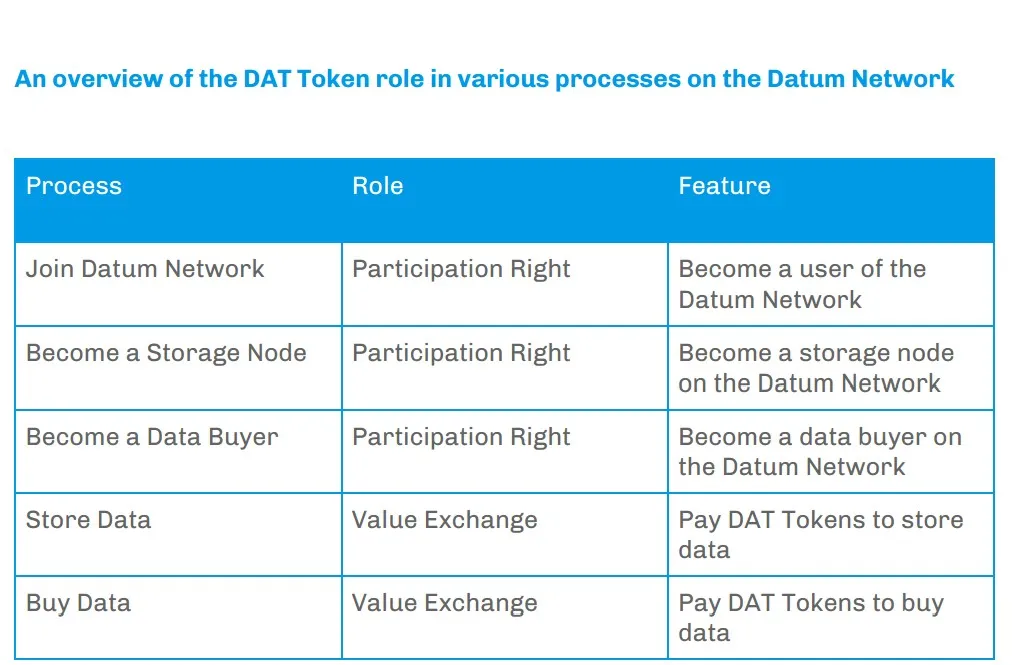 An overview of the DAT Token role in various processes on the Datum Network

| Process | Role | Feature |
|---|---|---|
| Join Datum Network | Participation Right | Become a user of the Datum Network |
| Become a Storage Node | Participation Right | Become a storage node on the Datum Network |
| Become a Data Buyer | Participation Right | Become a data buyer on the Datum Network |
| Store Data | Value Exchange | Pay DAT Tokens to store data |
| Buy Data | Value Exchange | Pay DAT Tokens to buy data |